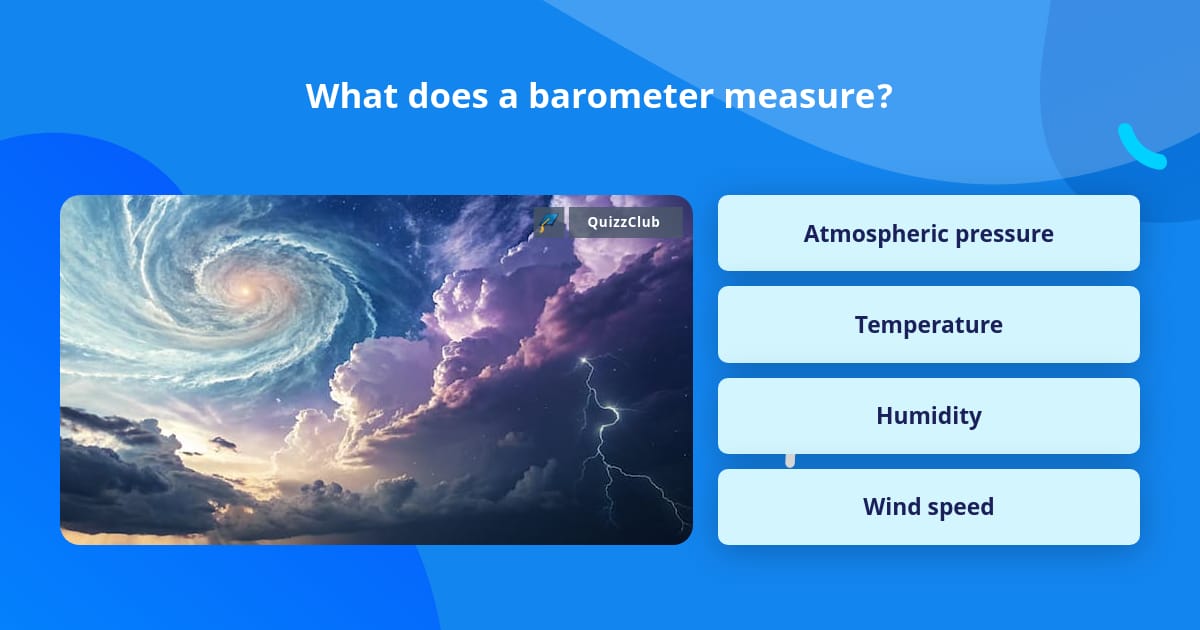 What does a barometer measure?

QuizzClub

Atmospheric pressure

Temperature

Humidity

Wind speed